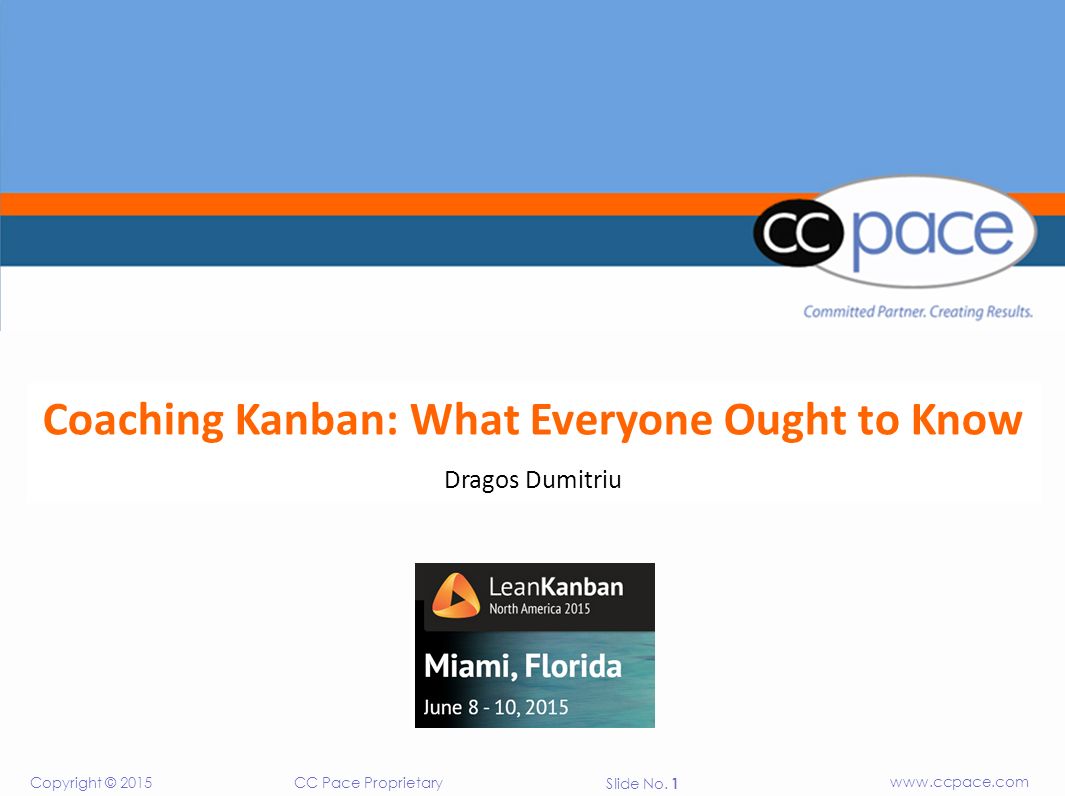 CC pace

Committed Partner. Creating Results.

Coaching Kanban: What Everyone Ought to Know

Dragos Dumitriu

LeanKanban
North America 2015

Miami, Florida
June 8 - 10, 2015

Copyright © 2015 CC Pace Proprietary Slide No. 1 www.ccpace.com